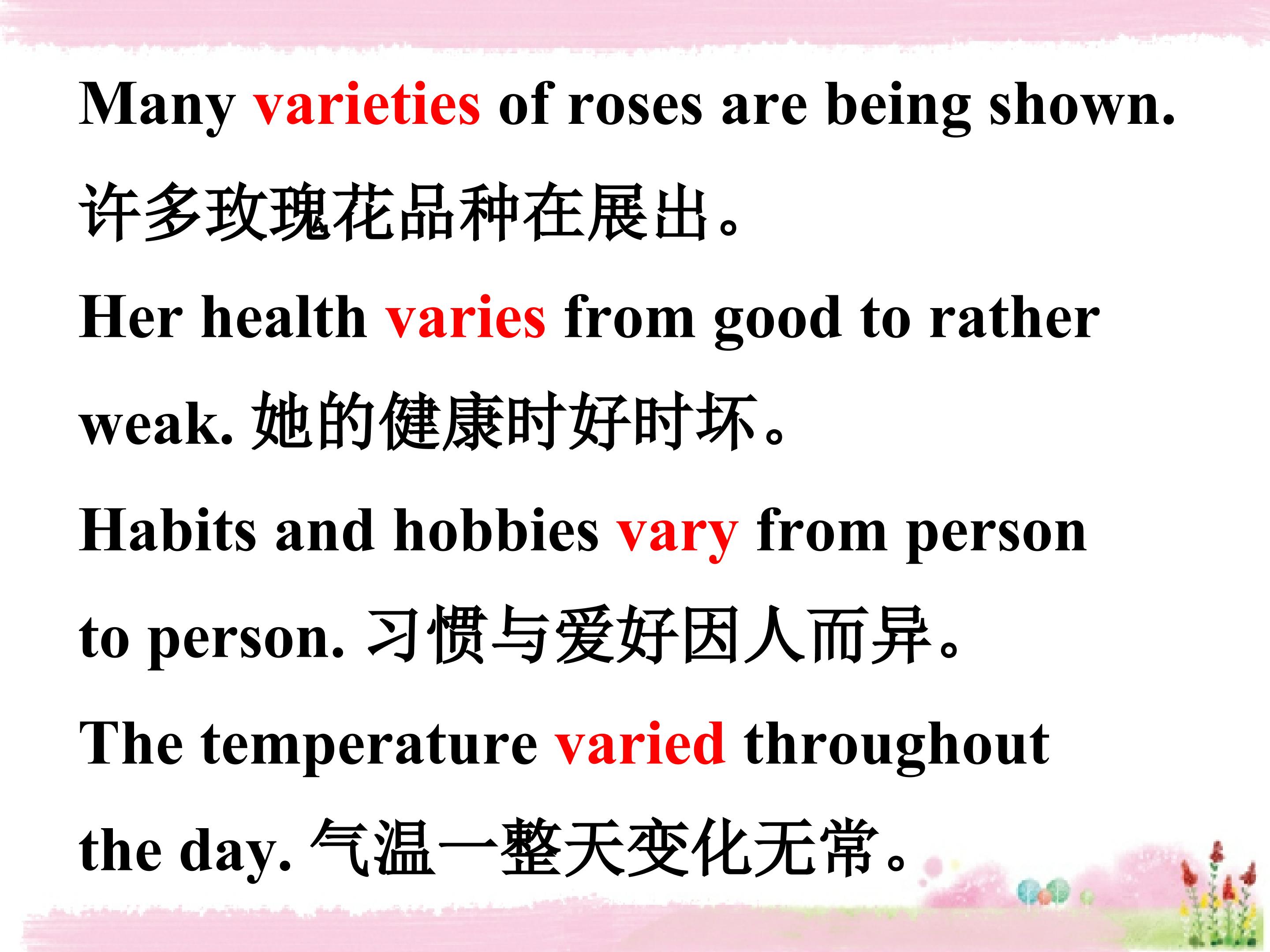 Many varieties of roses are being shown.

许多玫瑰花品种在展出。

Her health varies from good to rather weak. 她的健康时好时坏。

Habits and hobbies vary from person to person. 习惯与爱好因人而异。

The temperature varied throughout the day. 气温一整天变化无常。